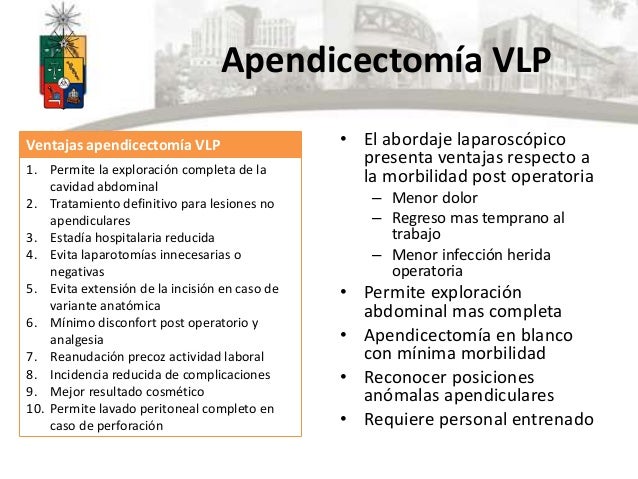 Apendicectomía VLP

Ventajas apendicectomía VLP

1. Permite la exploración completa de la cavidad abdominal
2. Tratamiento definitivo para lesiones no apendiculares
3. Estadía hospitalaria reducida
4. Evita laparotomías innecesarias o negativas
5. Evita extensión de la incisión en caso de variante anatómica
6. Mínimo disconfort post operatorio y analgesia
7. Reanudación precoz actividad laboral
8. Incidencia reducida de complicaciones
9. Mejor resultado cosmético
10. Permite lavado peritoneal completo en caso de perforación

• El abordaje laparoscópico presenta ventajas respecto a la morbilidad post operatoria
– Menor dolor
– Regreso mas temprano al trabajo
– Menor infección herida operatoria
• Permite exploración abdominal mas completa
• Apendicectomía en blanco con mínima morbilidad
• Reconocer posiciones anómalas apendiculares
• Requiere personal entrenado